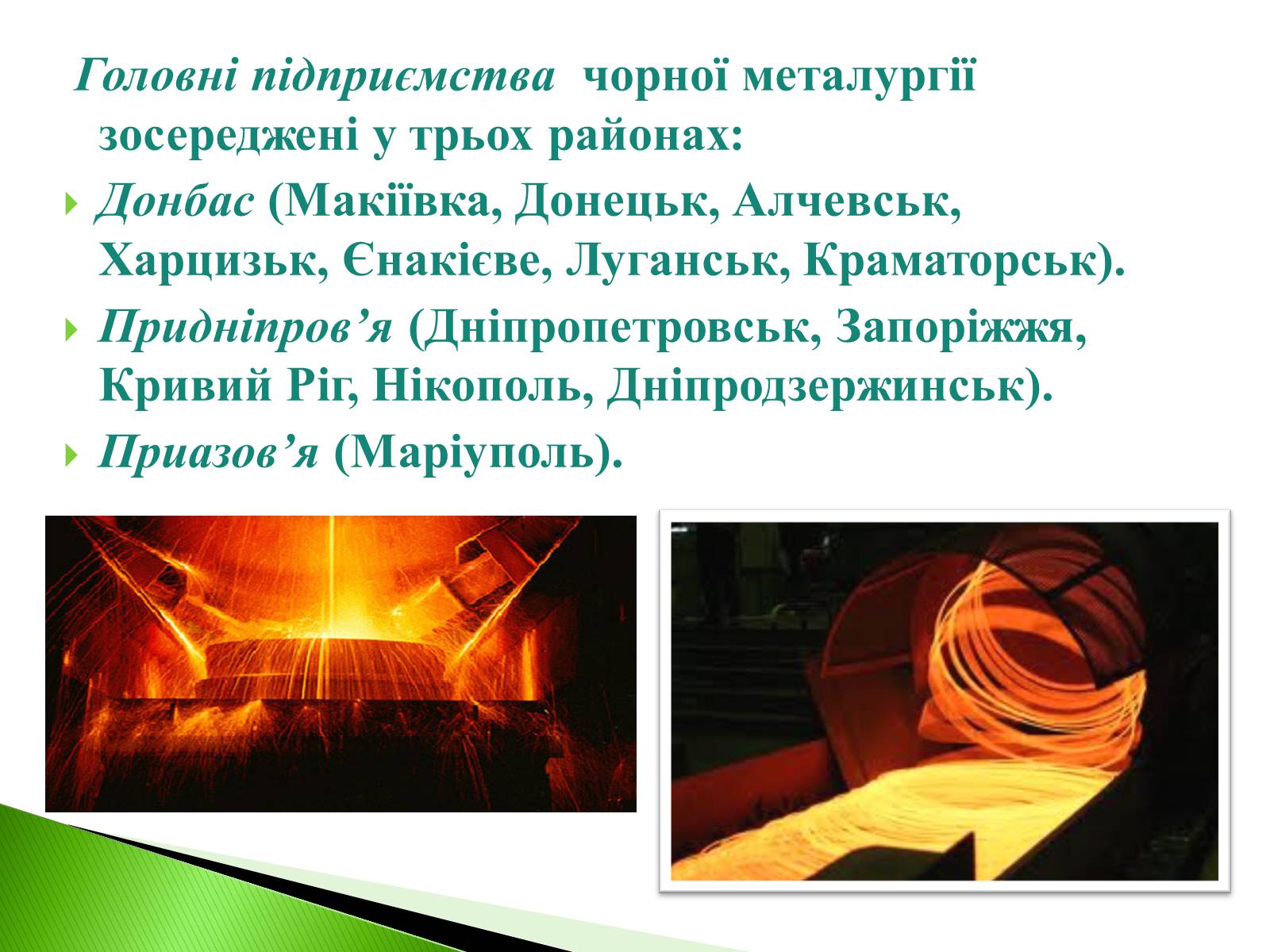 Головні підприємства чорної металургії зосереджені у трьох районах:

Донбас (Макіївка, Донецьк, Алчевськ, Харцизьк, Єнакієве, Луганськ, Краматорськ).

Придніпров’я (Дніпропетровськ, Запоріжжя, Кривий Ріг, Нікополь, Дніпродзержинськ).

Приазов’я (Маріуполь).